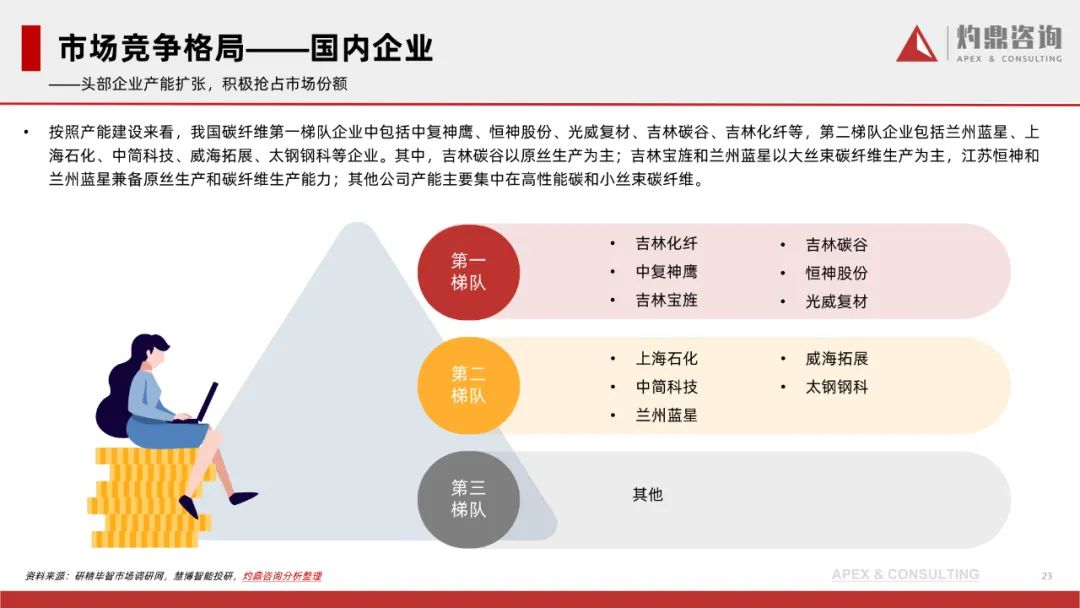 市场竞争格局——国内企业

——头部企业产能扩张，积极抢占市场份额

灼鼎咨询
APEX & CONSULTING

• 按照产能建设来看，我国碳纤维第一梯队企业中包括中复神鹰、恒神股份、光威复材、吉林碳谷、吉林化纤等，第二梯队企业包括兰州蓝星、上海石化、中简科技、威海拓展、太钢钢科等企业。其中，吉林碳谷以原丝生产为主；吉林宝旌和兰州蓝星以大丝束碳纤维生产为主，江苏恒神和兰州蓝星兼备原丝生产和碳纤维生产能力；其他公司产能主要集中在高性能碳和小丝束碳纤维。

第一梯队
• 吉林化纤
• 中复神鹰
• 吉林宝旌
• 吉林碳谷
• 恒神股份
• 光威复材

第二梯队
• 上海石化
• 中简科技
• 兰州蓝星
• 威海拓展
• 太钢钢科

第三梯队
其他

资料来源：研精毕智市场调研网，慧博智能投研，灼鼎咨询分析整理

APEX & CONSULTING

23